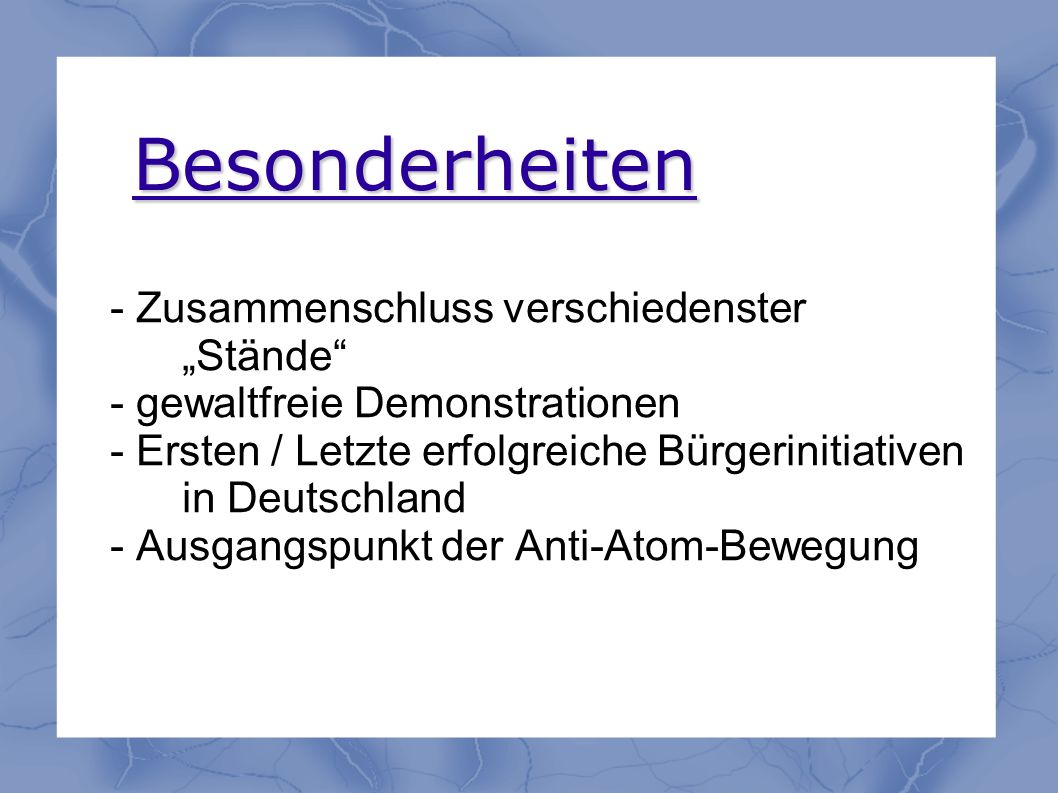 Besonderheiten

- Zusammenschluss verschiedenster „Stände“
- gewaltfreie Demonstrationen
- Ersten / Letzte erfolgreiche Bürgerinitiativen in Deutschland
- Ausgangspunkt der Anti-Atom-Bewegung